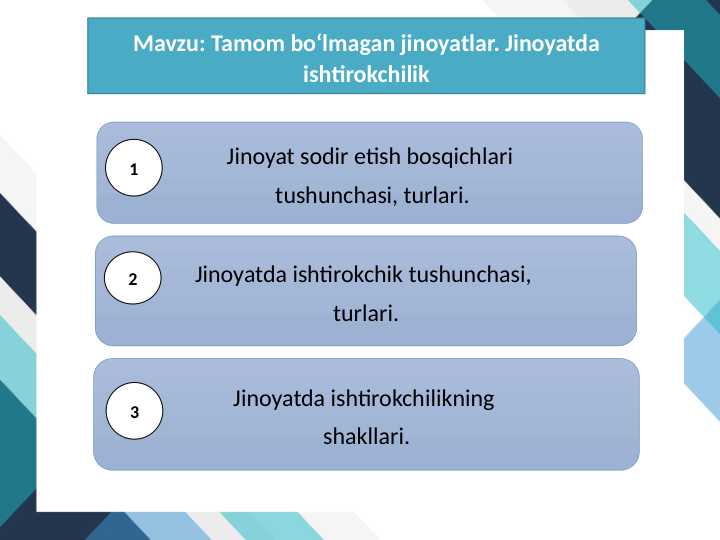 Mavzu: Tamom bo‘lmagan jinoyatlar. Jinoyatda ishtirokchilik

1

Jinoyat sodir etish bosqichlari tushunchasi, turlari.

2

Jinoyatda ishtirokchik tushunchasi, turlari.

3

Jinoyatda ishtirokchilikning shakllari.